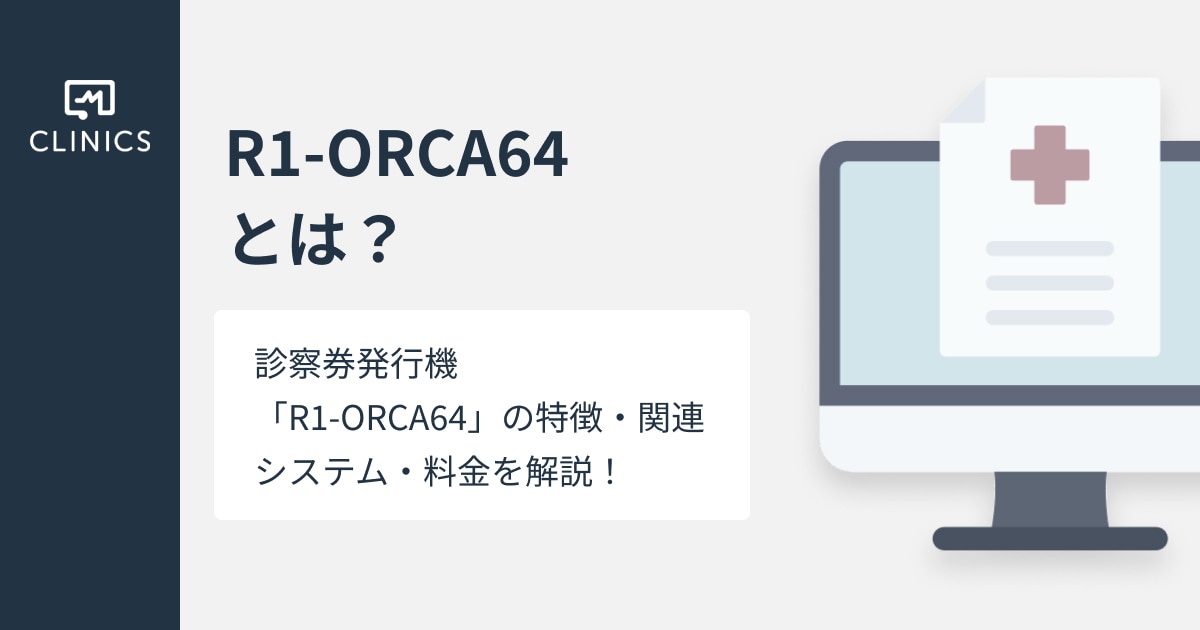 CLINICS

R1-ORCA64
とは？

診察券発行機
「R1-ORCA64」の特徴・関連システム・料金を解説！